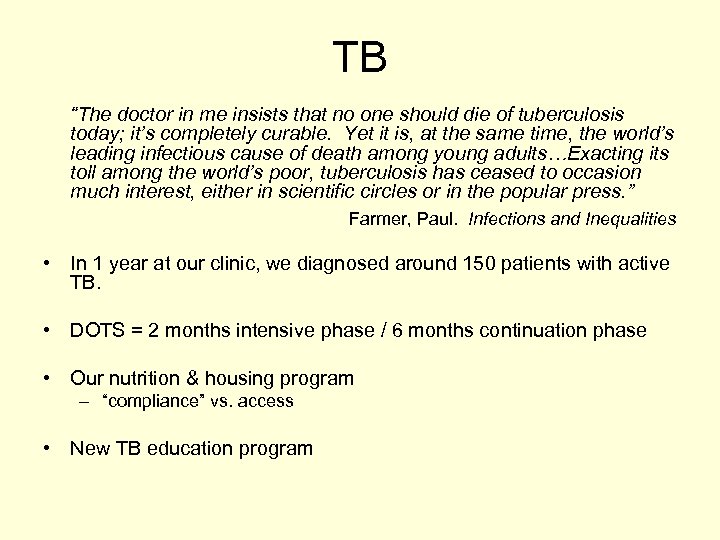 TB

"The doctor in me insists that no one should die of tuberculosis today; it's completely curable. Yet it is, at the same time, the world's leading infectious cause of death among young adults…Exacting its toll among the world's poor, tuberculosis has ceased to occasion much interest, either in scientific circles or in the popular press."

Farmer, Paul. Infections and Inequalities

• In 1 year at our clinic, we diagnosed around 150 patients with active TB.

• DOTS = 2 months intensive phase / 6 months continuation phase

• Our nutrition & housing program
– "compliance" vs. access

• New TB education program